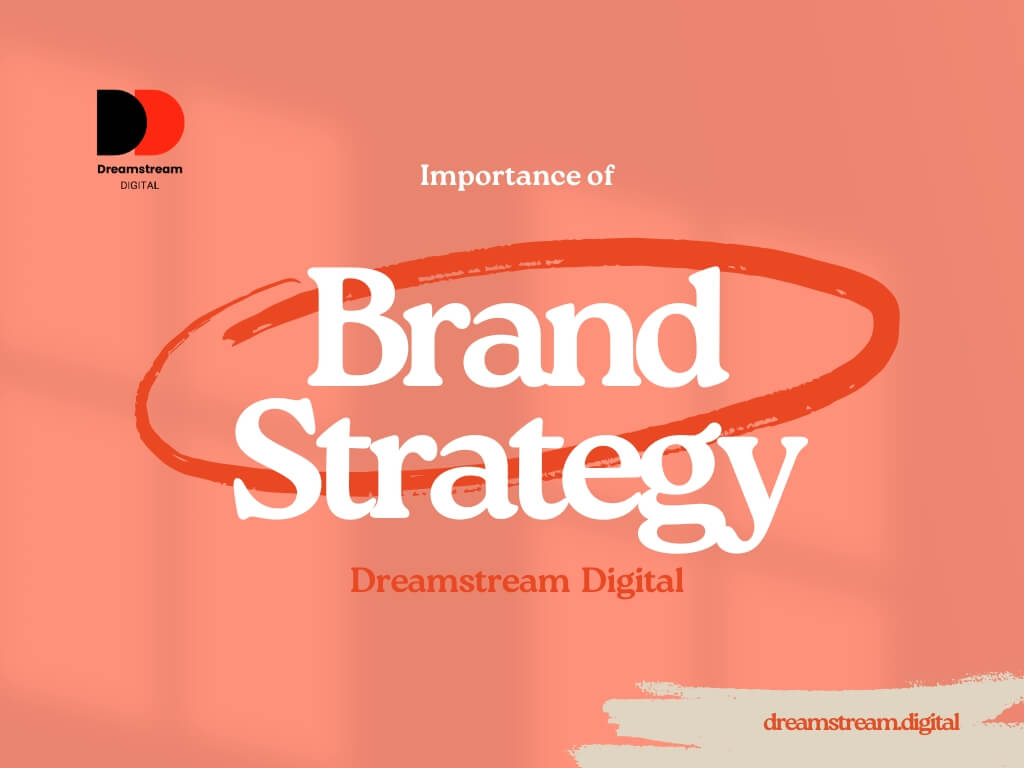 Dreamstream
DIGITAL

Importance of

Brand Strategy

Dreamstream Digital

dreamstream.digital